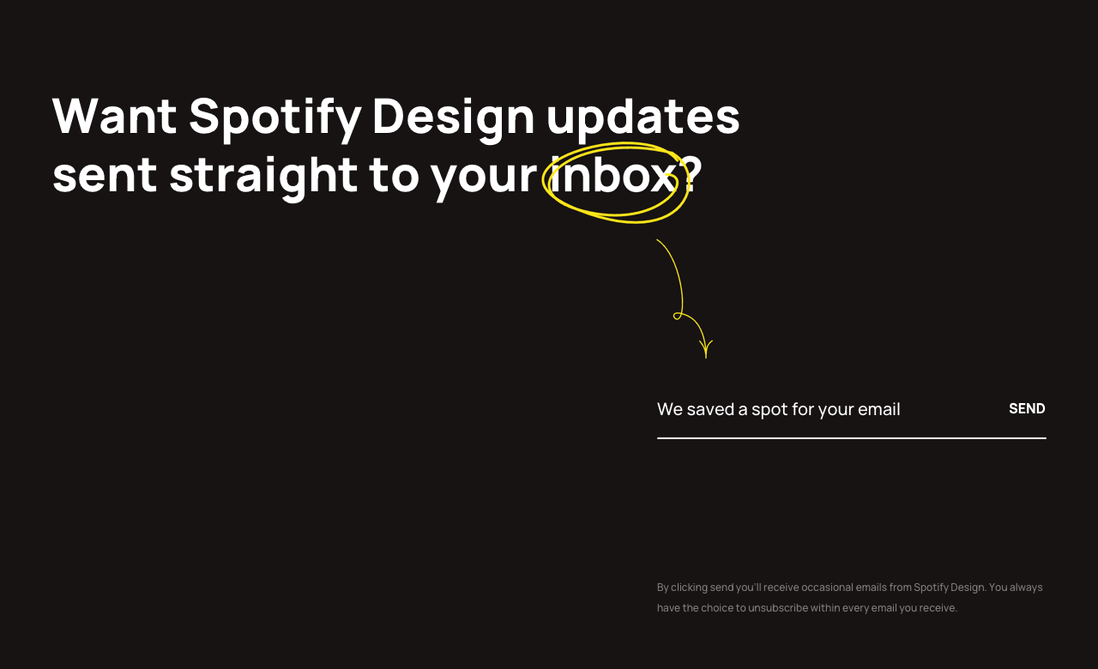 Want Spotify Design updates sent straight to your inbox?

We saved a spot for your email

SEND

By clicking send you'll receive occasional emails from Spotify Design. You always have the choice to unsubscribe within every email you receive.